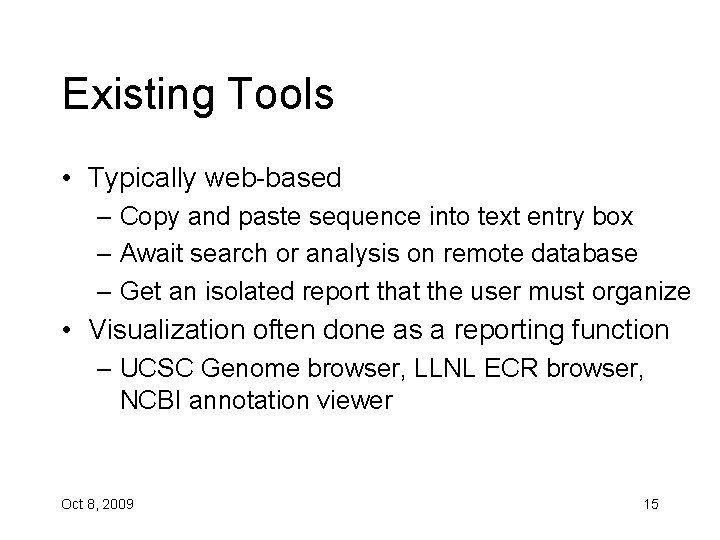 Existing Tools

• Typically web-based
– Copy and paste sequence into text entry box
– Await search or analysis on remote database
– Get an isolated report that the user must organize
• Visualization often done as a reporting function
– UCSC Genome browser, LLNL ECR browser, NCBI annotation viewer

Oct 8, 2009

15